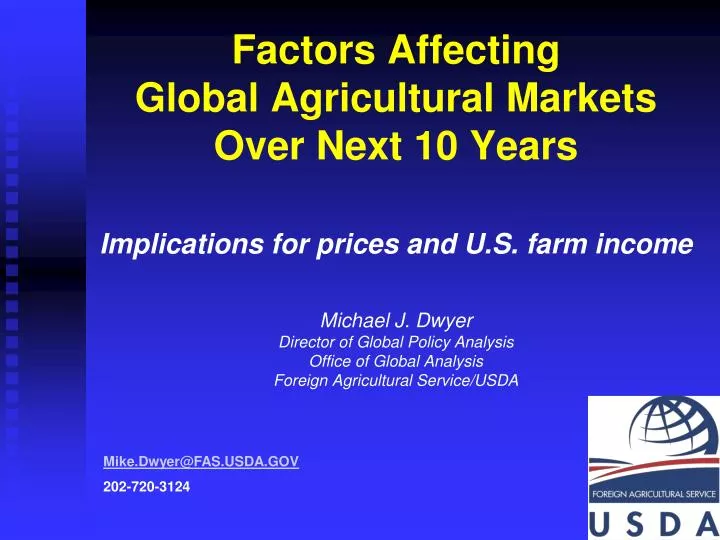 Factors Affecting
Global Agricultural Markets
Over Next 10 Years

Implications for prices and U.S. farm income

Michael J. Dwyer
Director of Global Policy Analysis
Office of Global Analysis
Foreign Agricultural Service/USDA

Mike.Dwyer@FAS.USDA.GOV
202-720-3124

FOREIGN AGRICULTURAL SERVICE
USDA